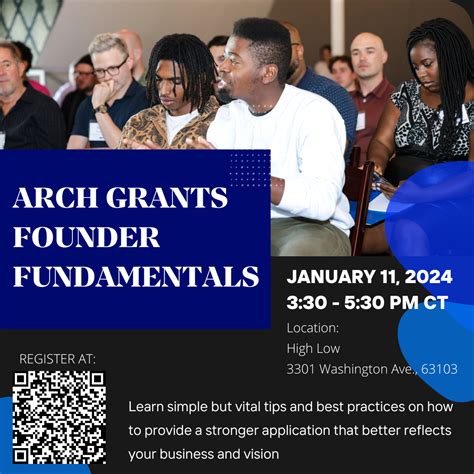 ARCH GRANTS FOUNDER FUNDAMENTALS

JANUARY 11, 2024
3:30 - 5:30 PM CT

Location:
High Low
3301 Washington Ave., 63103

REGISTER AT:

Learn simple but vital tips and best practices on how to provide a stronger application that better reflects your business and vision